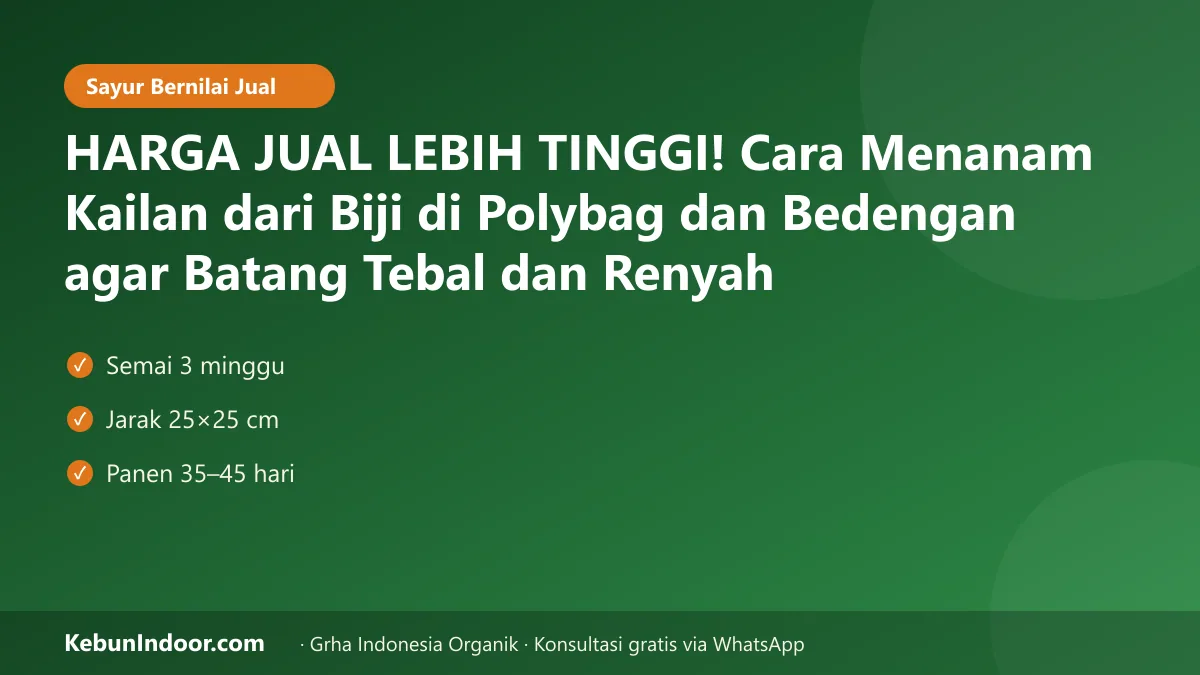 Sayur Bernilai Jual

HARGA JUAL LEBIH TINGGI! Cara Menanam Kailan dari Biji di Polybag dan Bedengan agar Batang Tebal dan Renyah

✓ Semai 3 minggu

✓ Jarak 25×25 cm

✓ Panen 35–45 hari

KebunIndoor.com · Grha Indonesia Organik · Konsultasi gratis via WhatsApp